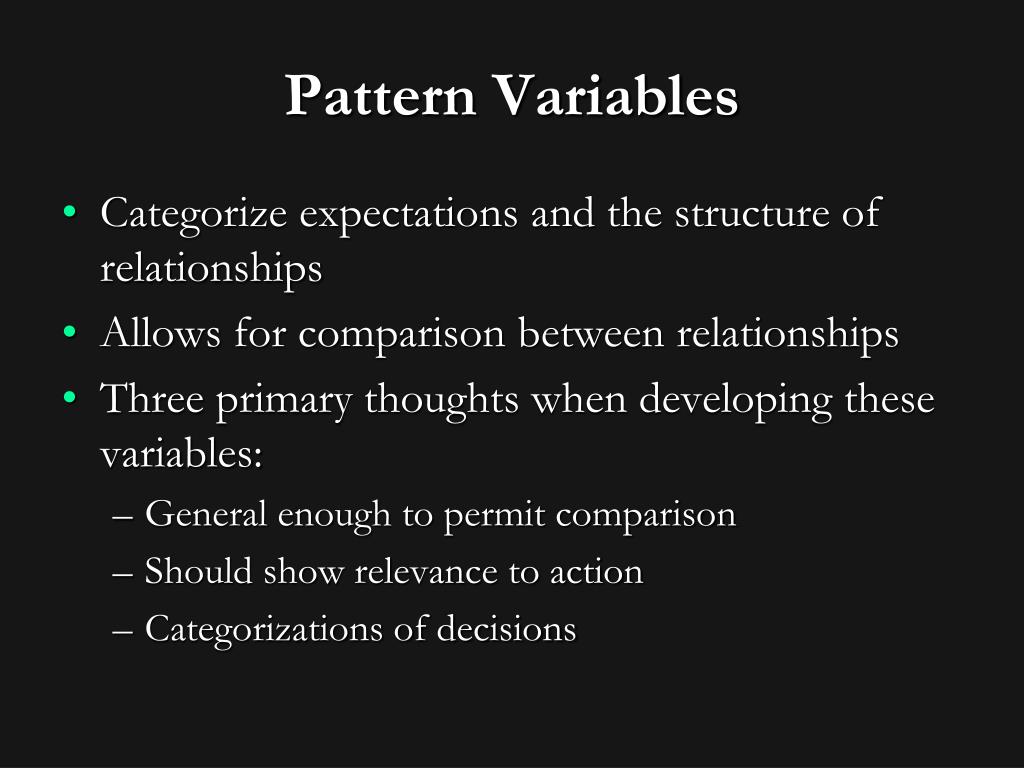 Pattern Variables

• Categorize expectations and the structure of relationships
• Allows for comparison between relationships
• Three primary thoughts when developing these variables:
– General enough to permit comparison
– Should show relevance to action
– Categorizations of decisions